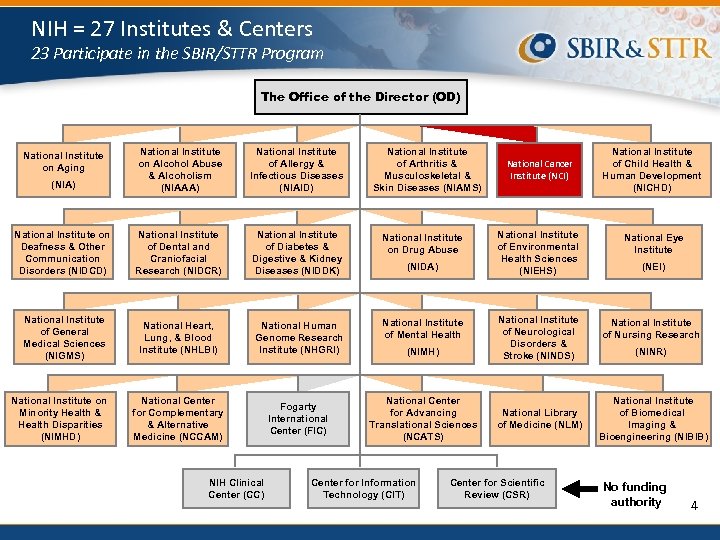 NIH = 27 Institutes & Centers
23 Participate in the SBIR/STTR Program

SBIR&STTR

The Office of the Director (OD)

National Institute on Aging (NIA)

National Institute on Alcohol Abuse & Alcoholism (NIAAA)

National Institute of Allergy & Infectious Diseases (NIAID)

National Institute of Arthritis & Musculoskeletal & Skin Diseases (NIAMS)

National Cancer Institute (NCI)

National Institute of Child Health & Human Development (NICHD)

National Institute on Deafness & Other Communication Disorders (NIDCD)

National Institute of Dental and Craniofacial Research (NIDCR)

National Institute of Diabetes & Digestive & Kidney Diseases (NIDDK)

National Institute on Drug Abuse (NIDA)

National Institute of Environmental Health Sciences (NIEHS)

National Eye Institute (NEI)

National Institute of General Medical Sciences (NIGMS)

National Heart, Lung, & Blood Institute (NHLBI)

National Human Genome Research Institute (NHGRI)

National Institute of Mental Health (NIMH)

National Institute of Neurological Disorders & Stroke (NINDS)

National Institute of Nursing Research (NINR)

National Institute on Minority Health & Health Disparities (NIMHD)

National Center for Complementary & Alternative Medicine (NCCAM)

Fogarty International Center (FIC)

National Center for Advancing Translational Sciences (NCATS)

National Library of Medicine (NLM)

National Institute of Biomedical Imaging & Bioengineering (NIBIB)

NIH Clinical Center (CC)

Center for Information Technology (CIT)

Center for Scientific Review (CSR)

No funding authority

4